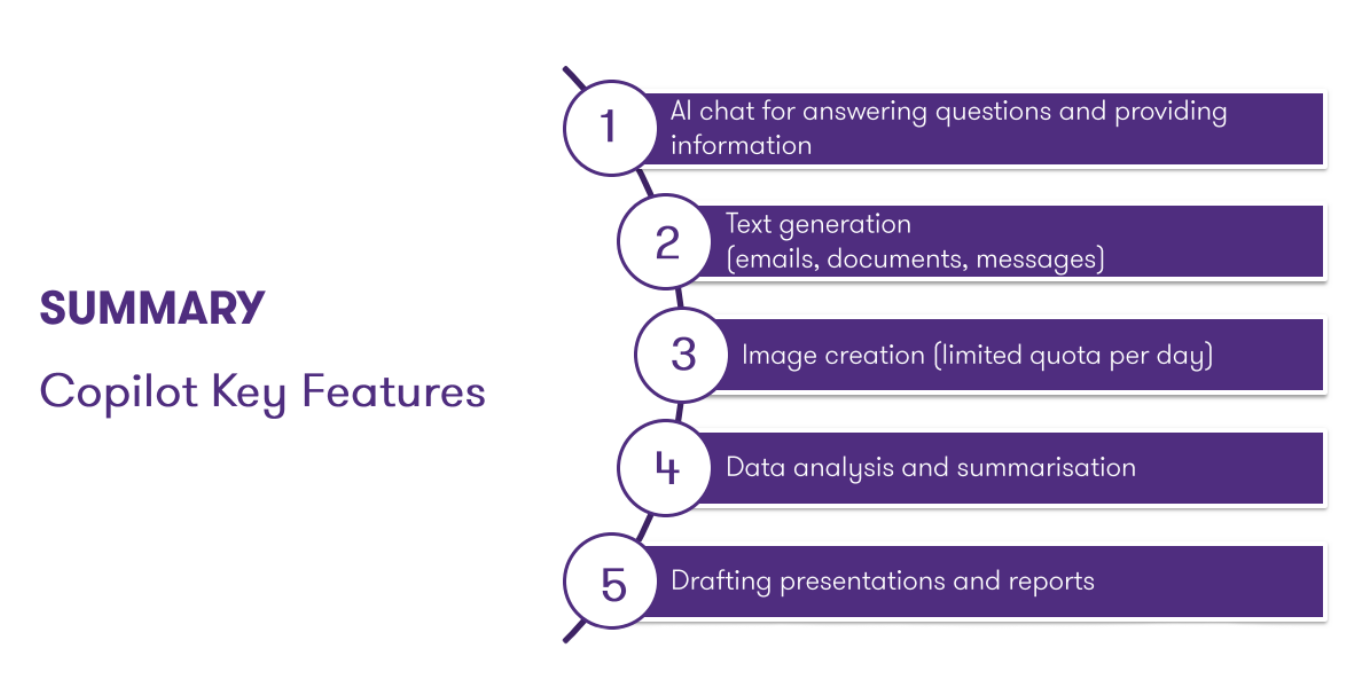 SUMMARY

Copilot Key Features

1 AI chat for answering questions and providing information

2 Text generation (emails, documents, messages)

3 Image creation (limited quota per day)

4 Data analysis and summarisation

5 Drafting presentations and reports